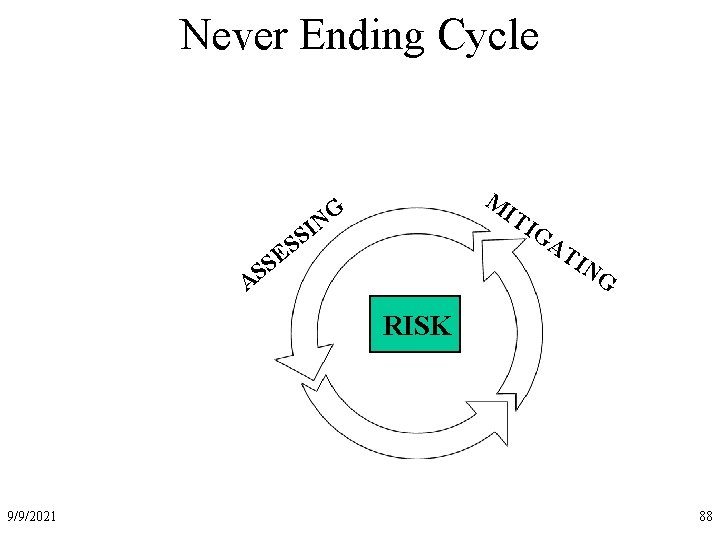 Never Ending Cycle

ASSESSING

MITIGATING

RISK

9/9/2021

88